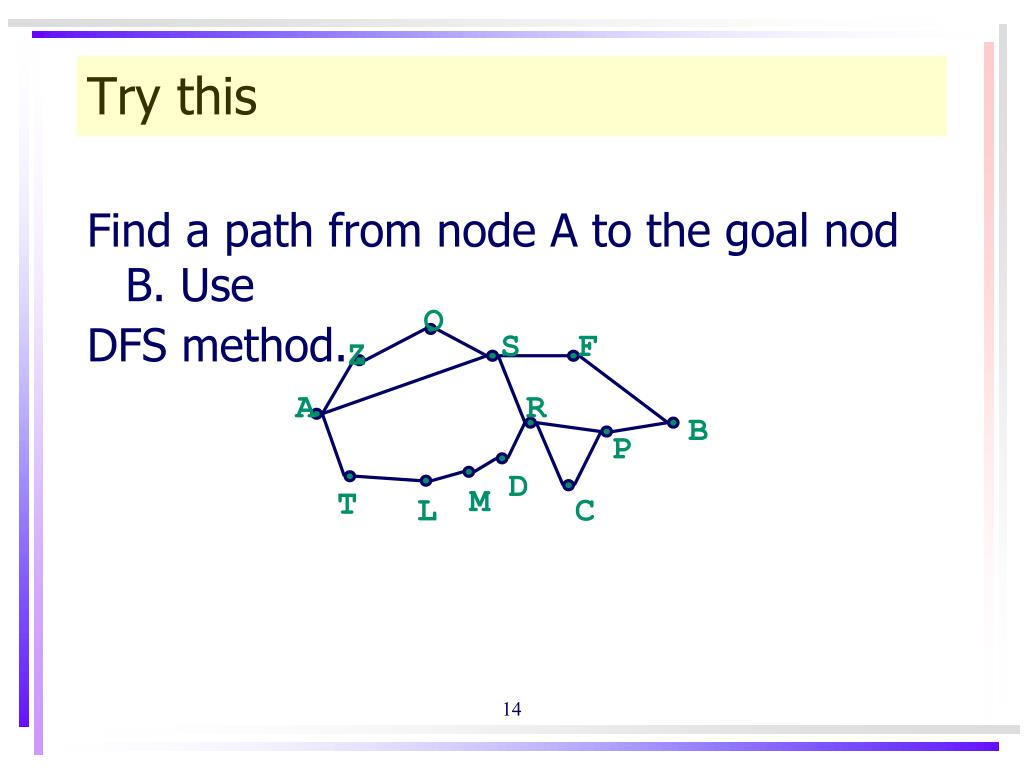 Try this

Find a path from node A to the goal nod B. Use
DFS method.

O
Z
S
F
A
R
B
P
T
L
M
D
C

14